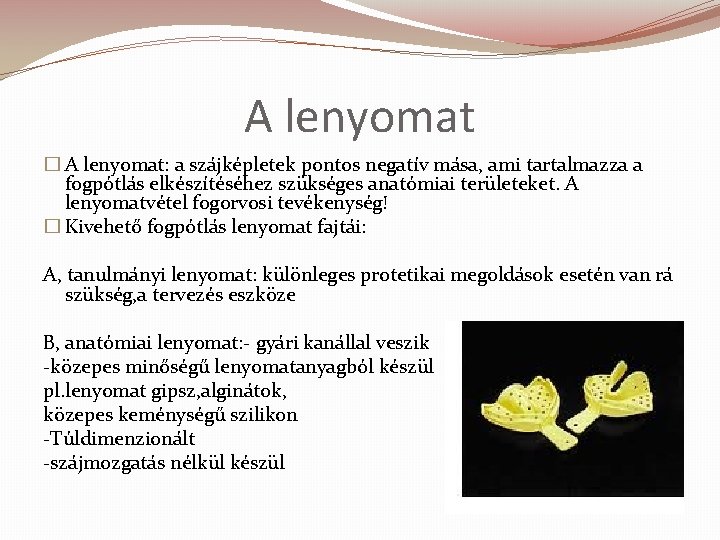 A lenyomat

□ A lenyomat: a szájképletek pontos negatív mása, ami tartalmazza a fogpótlás elkészítéséhez szükséges anatómiai területeket. A lenyomatvétel fogorvosi tevékenység!

□ Kivehető fogpótlás lenyomat fajtái:

A, tanulmányi lenyomat: különleges protetikai megoldások esetén van rá szükség,a tervezés eszköze

B, anatómiai lenyomat:- gyári kanállal veszik
-közepes minőségű lenyomatanyagból készül
pl.lenyomat gipsz,alginátok,
közepes keménységű szilikon
-Túldimenzionált
-szájmozgatás nélkül készül